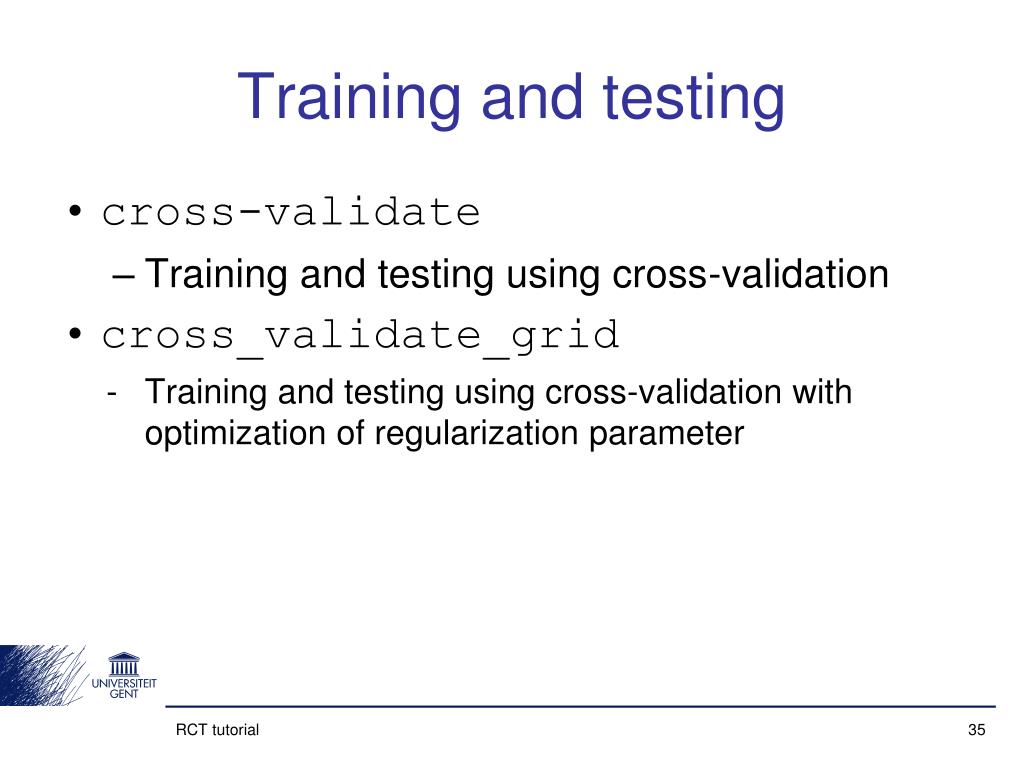 Training and testing

• cross-validate
– Training and testing using cross-validation
• cross_validate_grid
- Training and testing using cross-validation with optimization of regularization parameter

UNIVERSITEIT GENT

RCT tutorial

35